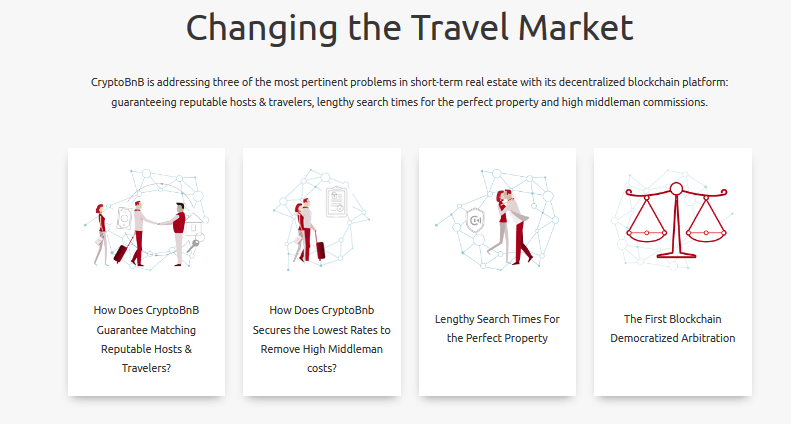 Changing the Travel Market

CryptoBnB is addressing three of the most pertinent problems in short-term real estate with its decentralized blockchain platform: guaranteeing reputable hosts & travelers, lengthy search times for the perfect property and high middleman commissions.

How Does CryptoBnB Guarantee Matching Reputable Hosts & Travelers?

How Does CryptoBnb Secures the Lowest Rates to Remove High Middleman costs?

Lengthy Search Times For the Perfect Property

The First Blockchain Democratized Arbitration